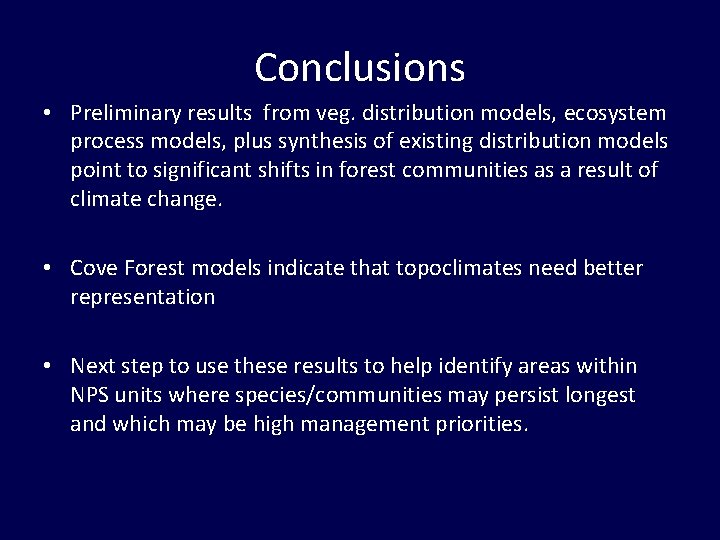 Conclusions

• Preliminary results from veg. distribution models, ecosystem process models, plus synthesis of existing distribution models point to significant shifts in forest communities as a result of climate change.

• Cove Forest models indicate that topoclimates need better representation

• Next step to use these results to help identify areas within NPS units where species/communities may persist longest and which may be high management priorities.